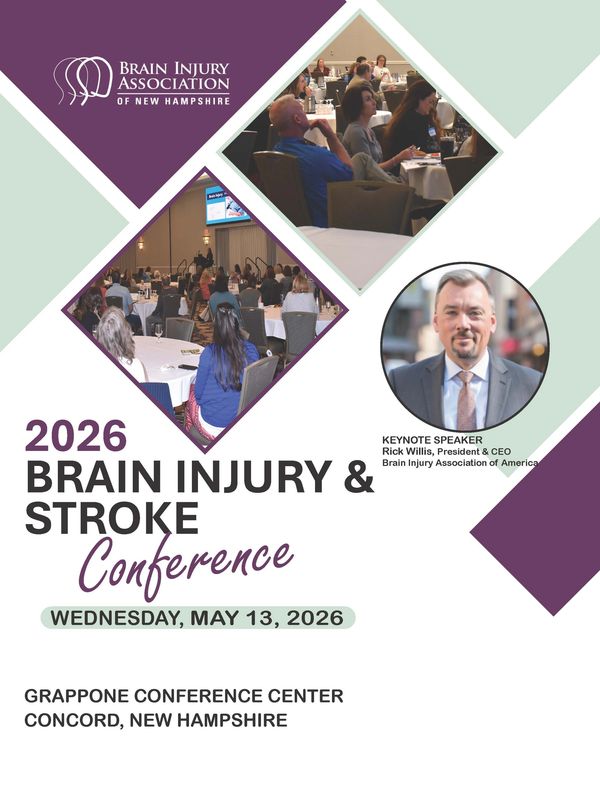 BRAIN INJURY ASSOCIATION OF NEW HAMPSHIRE

KEYNOTE SPEAKER
Rick Willis, President & CEO
Brain Injury Association of America

2026
BRAIN INJURY &
STROKE
Conference

WEDNESDAY, MAY 13, 2026

GRAPPONE CONFERENCE CENTER
CONCORD, NEW HAMPSHIRE